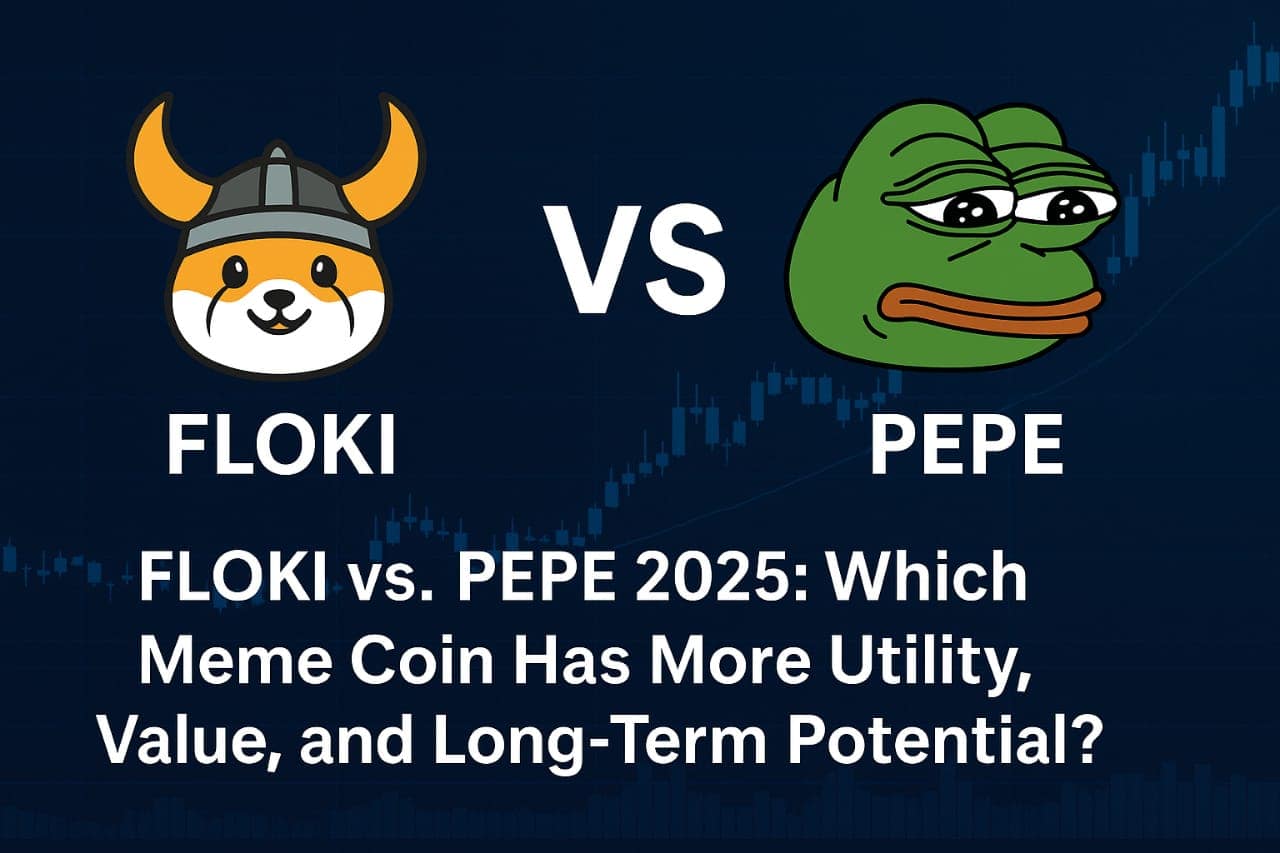 VS

FLOKI

PEPE

FLOKI vs. PEPE 2025: Which Meme Coin Has More Utility, Value, and Long-Term Potential?